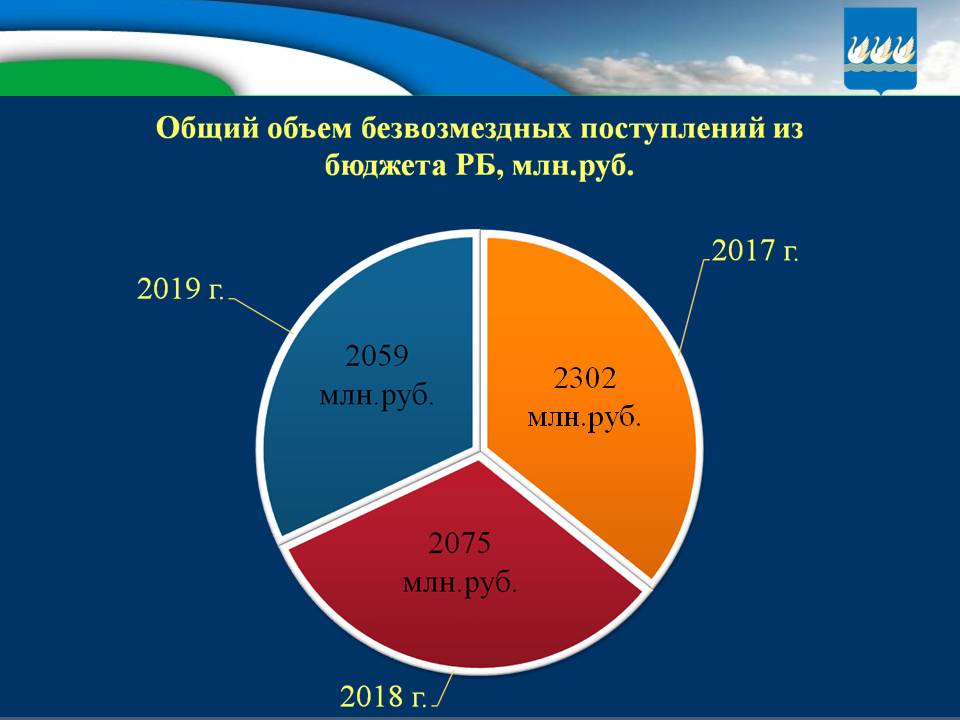 Общий объем безвозмездных поступлений из бюджета РБ, млн.руб.

2017 г.

2302 млн.руб.

2019 г.

2059 млн.руб.

2075 млн.руб.

2018 г.